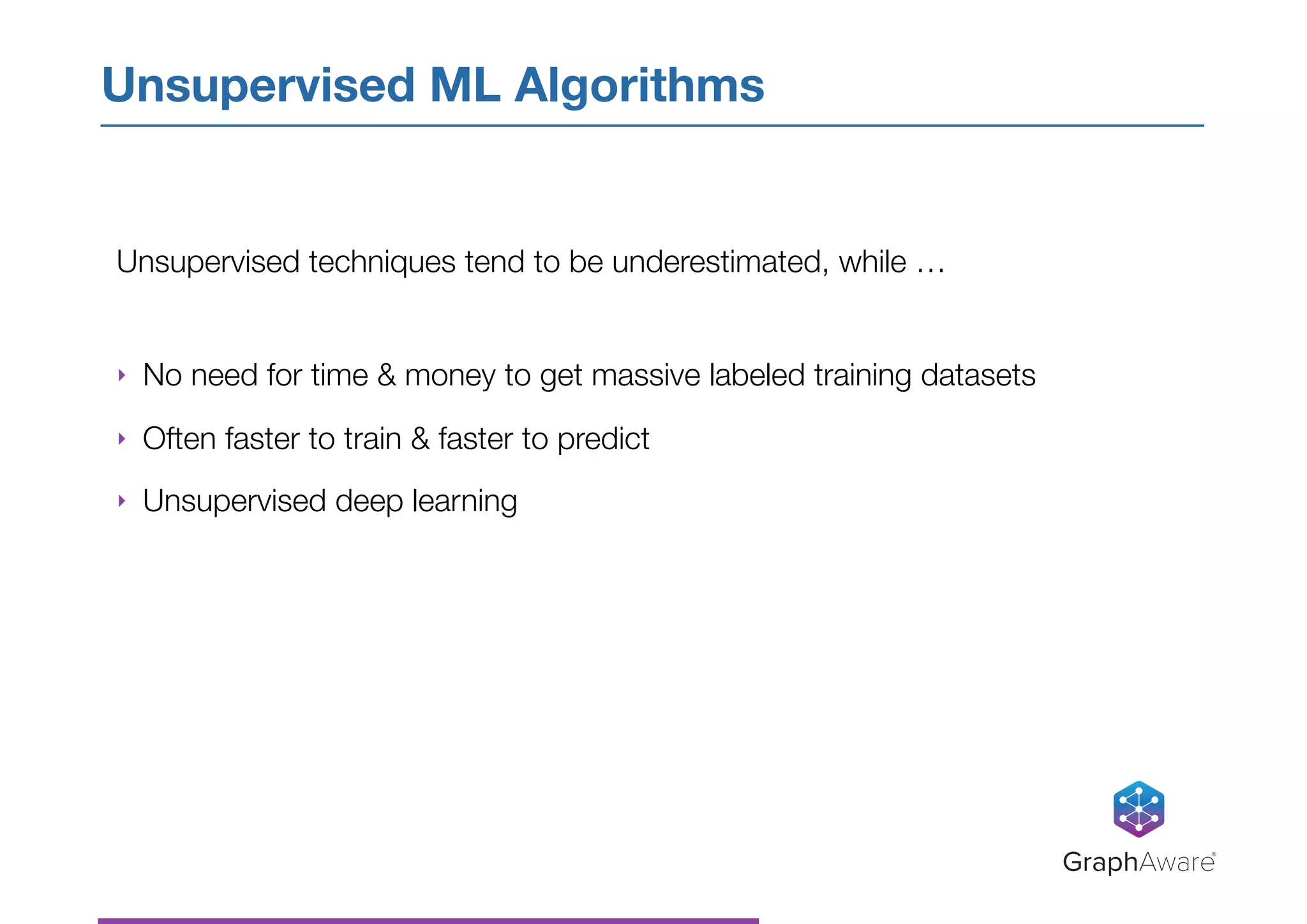 Unsupervised ML Algorithms

Unsupervised techniques tend to be underestimated, while …

‣ No need for time & money to get massive labeled training datasets
‣ Often faster to train & faster to predict
‣ Unsupervised deep learning

GraphAware®